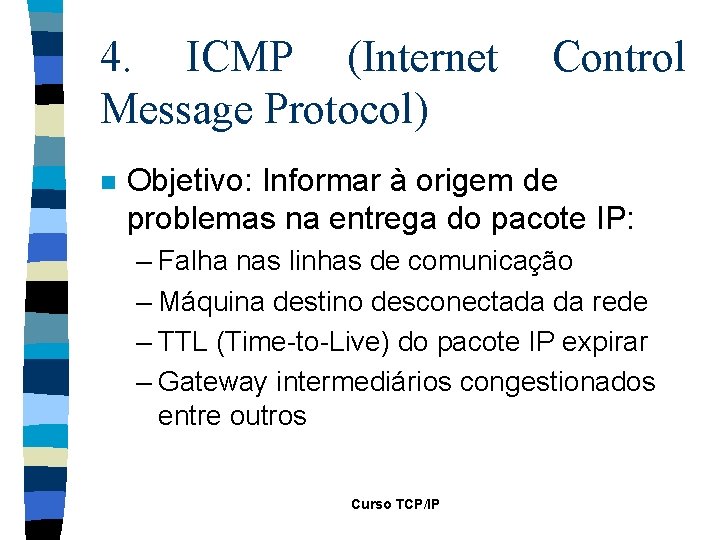 4. ICMP (Internet Control Message Protocol)

Objetivo: Informar à origem de problemas na entrega do pacote IP:

– Falha nas linhas de comunicação
– Máquina destino desconectada da rede
– TTL (Time-to-Live) do pacote IP expirar
– Gateway intermediários congestionados entre outros

Curso TCP/IP